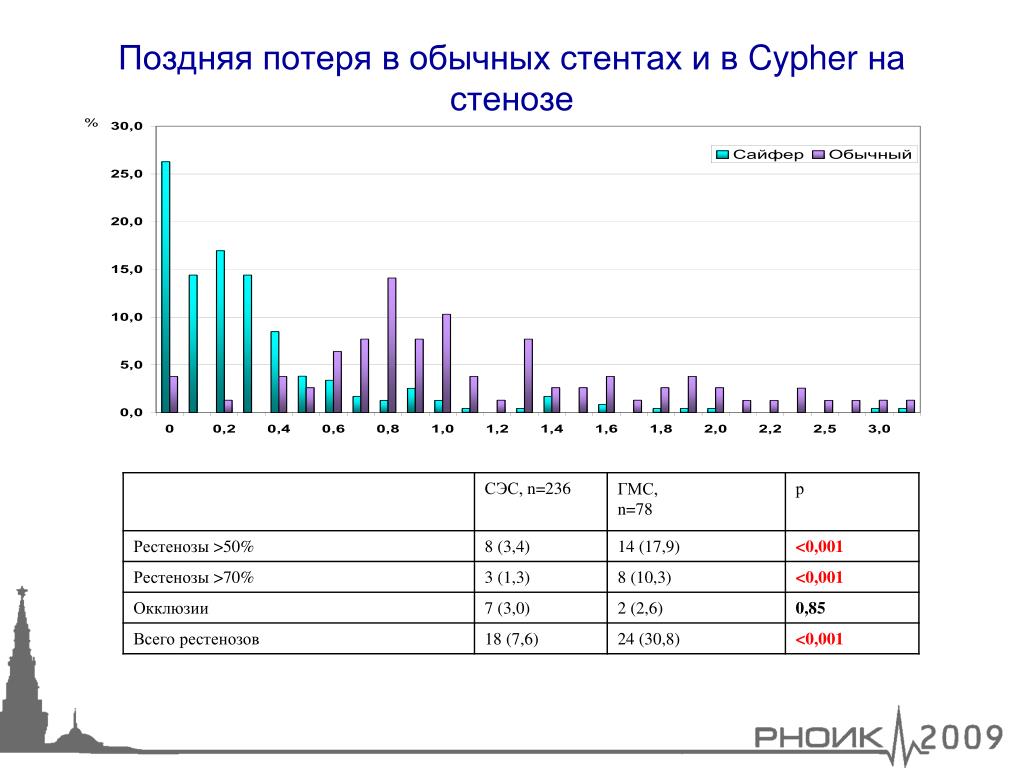 Поздняя потеря в обычных стентах и в Cypher на стенозе

%
30,0
25,0
20,0
15,0
10,0
5,0
0,0

Сайфер Обычный

0 0,2 0,4 0,6 0,8 1,0 1,2 1,4 1,6 1,8 2,0 2,2 2,5 3,0

|  | СЭС, n=236 | ГМС, n=78 | p |
|---|---|---|---|
| Рестенозы >50% | 8 (3,4) | 14 (17,9) | <0,001 |
| Рестенозы >70% | 3 (1,3) | 8 (10,3) | <0,001 |
| Окклюзии | 7 (3,0) | 2 (2,6) | 0,85 |
| Всего рестенозов | 18 (7,6) | 24 (30,8) | <0,001 |

РНОИК 2009